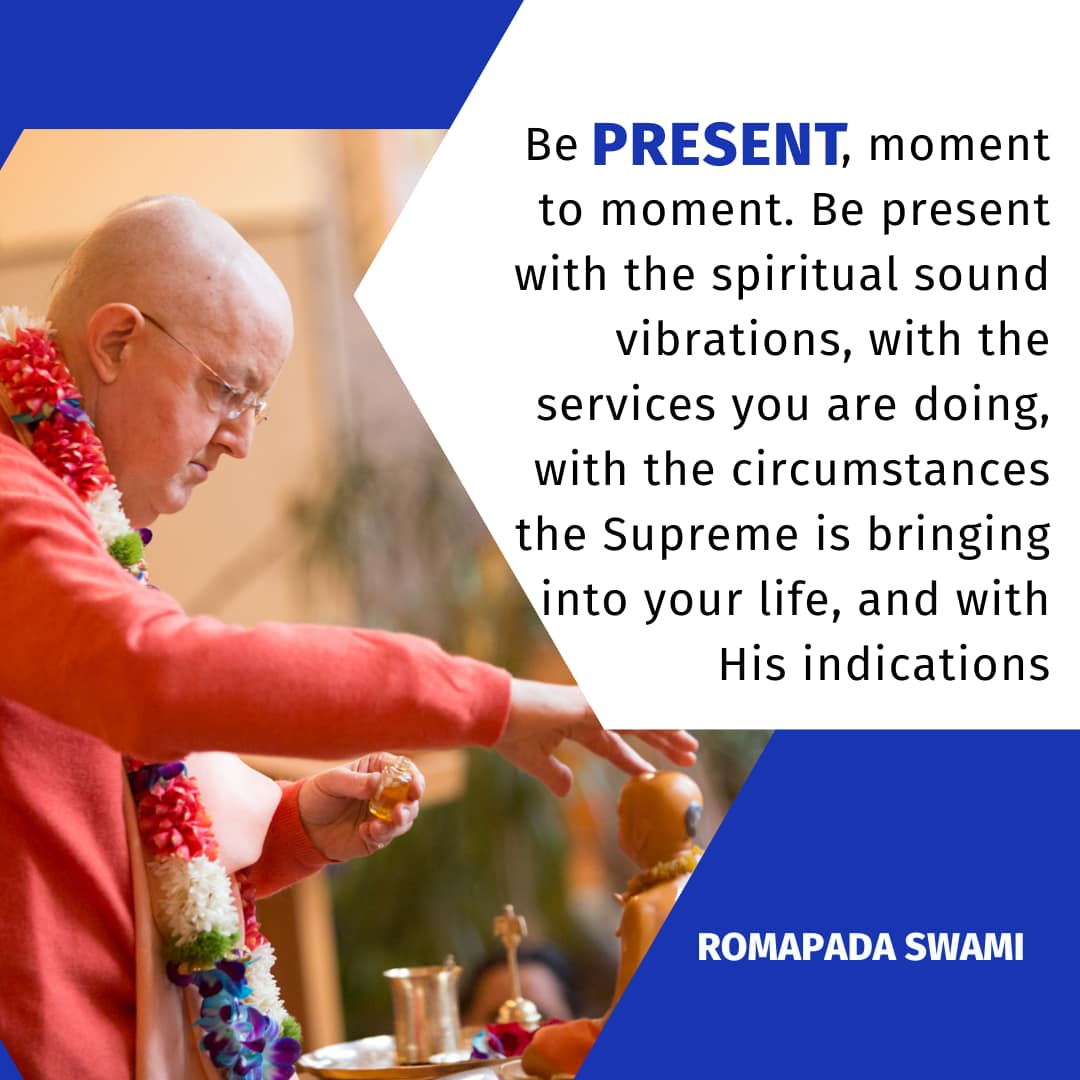 Be PRESENT, moment to moment. Be present with the spiritual sound vibrations, with the services you are doing, with the circumstances the Supreme is bringing into your life, and with His indications

ROMAPADA SWAMI